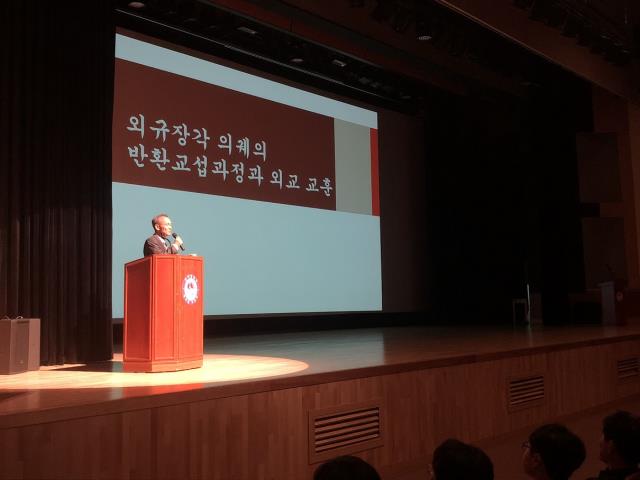 외규장각 의궤의
반환교섭과정과 외교 교훈